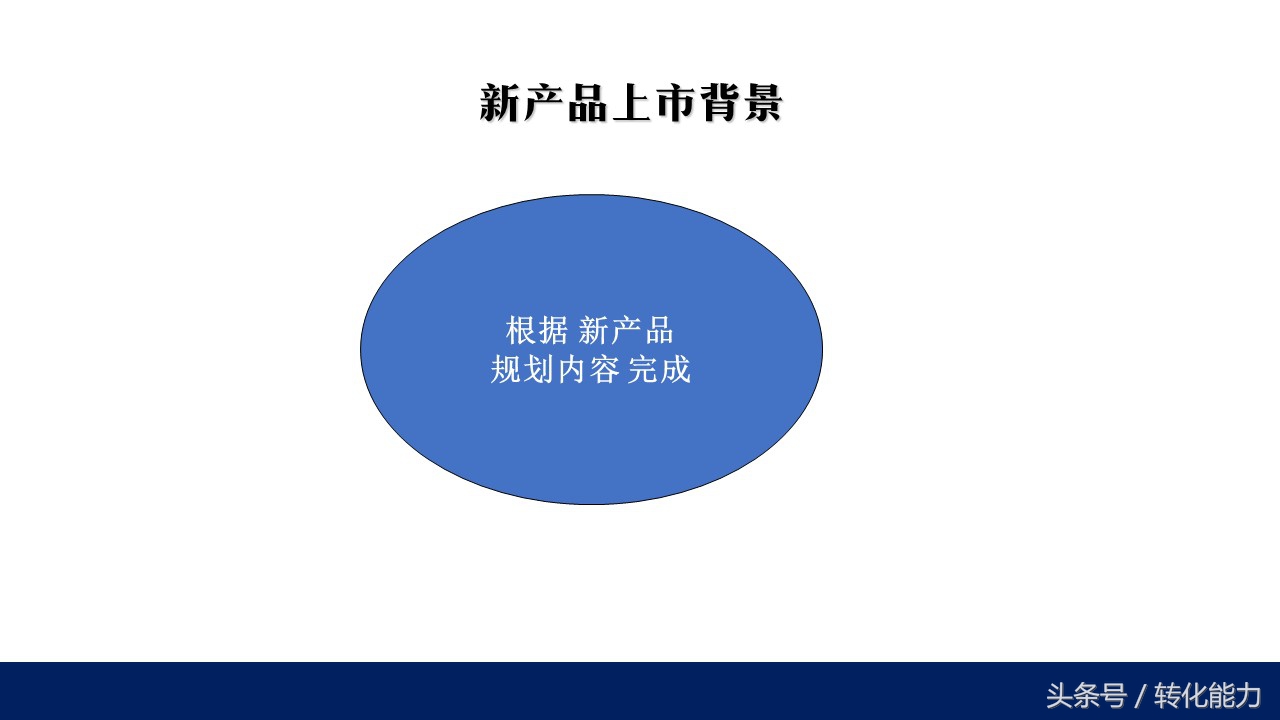 新产品上市背景

根据 新产品
规划内容 完成

头条号 / 转化能力